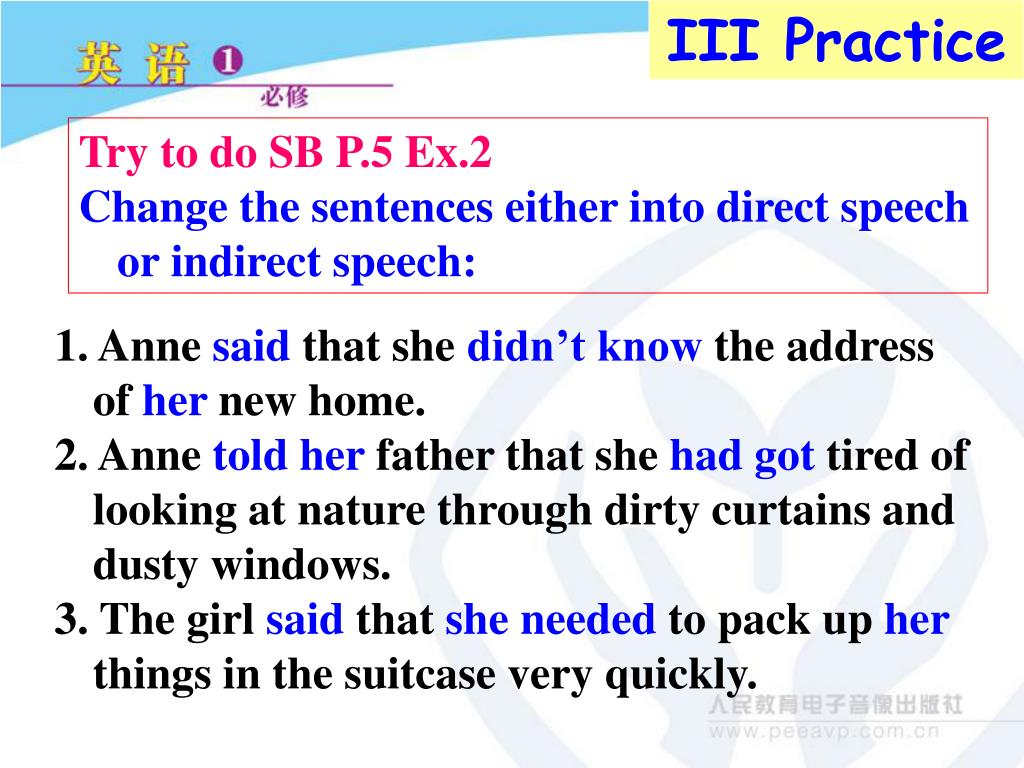 英语 1
必修

III Practice

Try to do SB P.5 Ex.2
Change the sentences either into direct speech or indirect speech:

1. Anne said that she didn't know the address of her new home.
2. Anne told her father that she had got tired of looking at nature through dirty curtains and dusty windows.
3. The girl said that she needed to pack up her things in the suitcase very quickly.

人民教育电子音像出版社
www.peeavp.com.cn